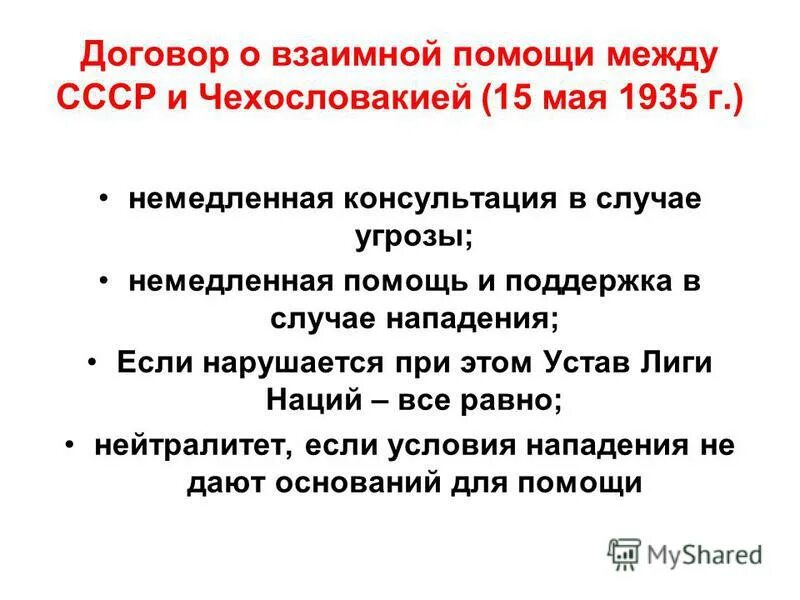 Договор о взаимной помощи между СССР и Чехословакией (15 мая 1935 г.)

• немедленная консультация в случае угрозы;
• немедленная помощь и поддержка в случае нападения;
• Если нарушается при этом Устав Лиги Наций – все равно;
• нейтралитет, если условия нападения не дают оснований для помощи

MyShared